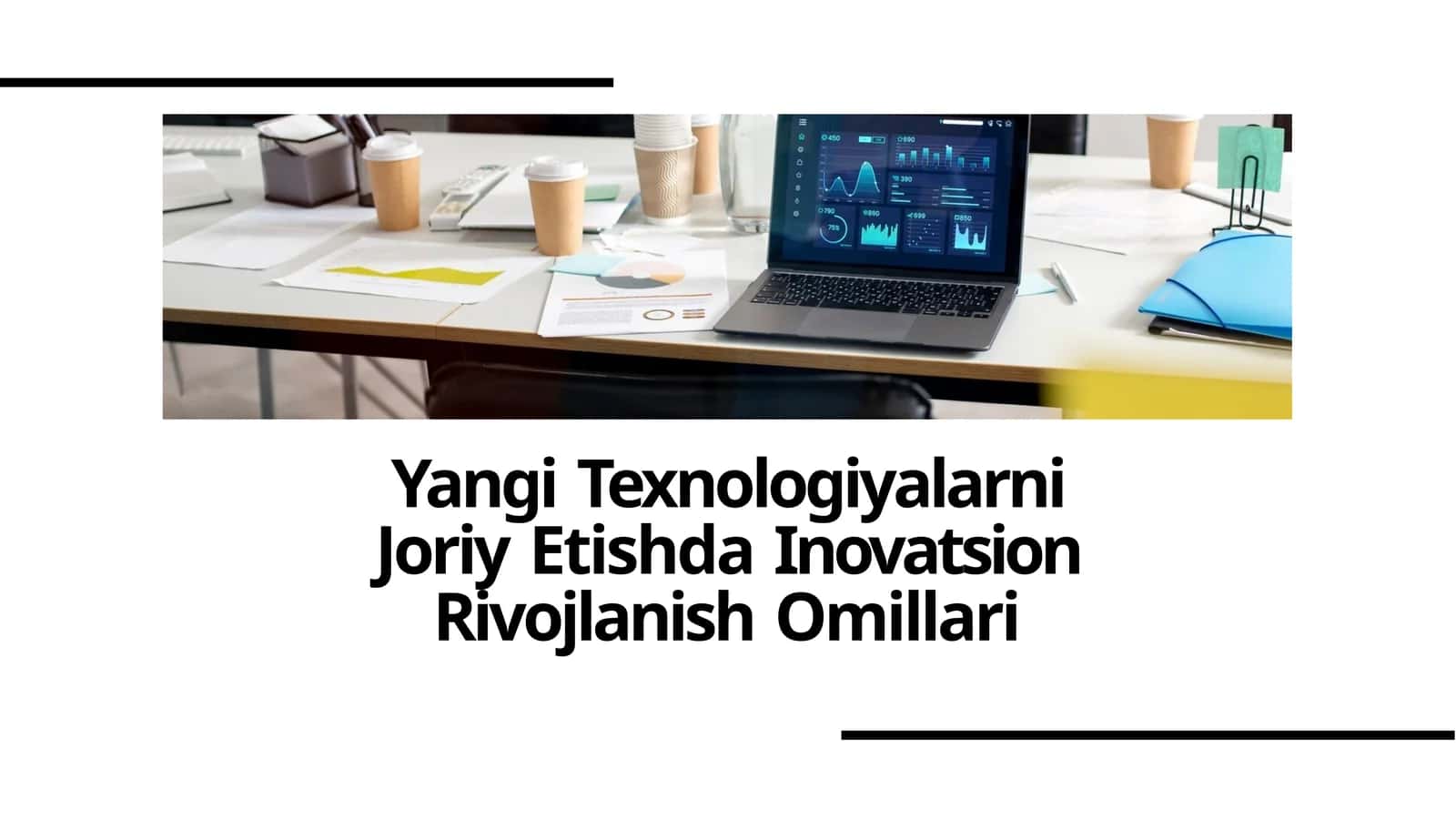 Yangi Texnologiyalarni Joriy Etishda Inovatsion Rivojlanish Omillari